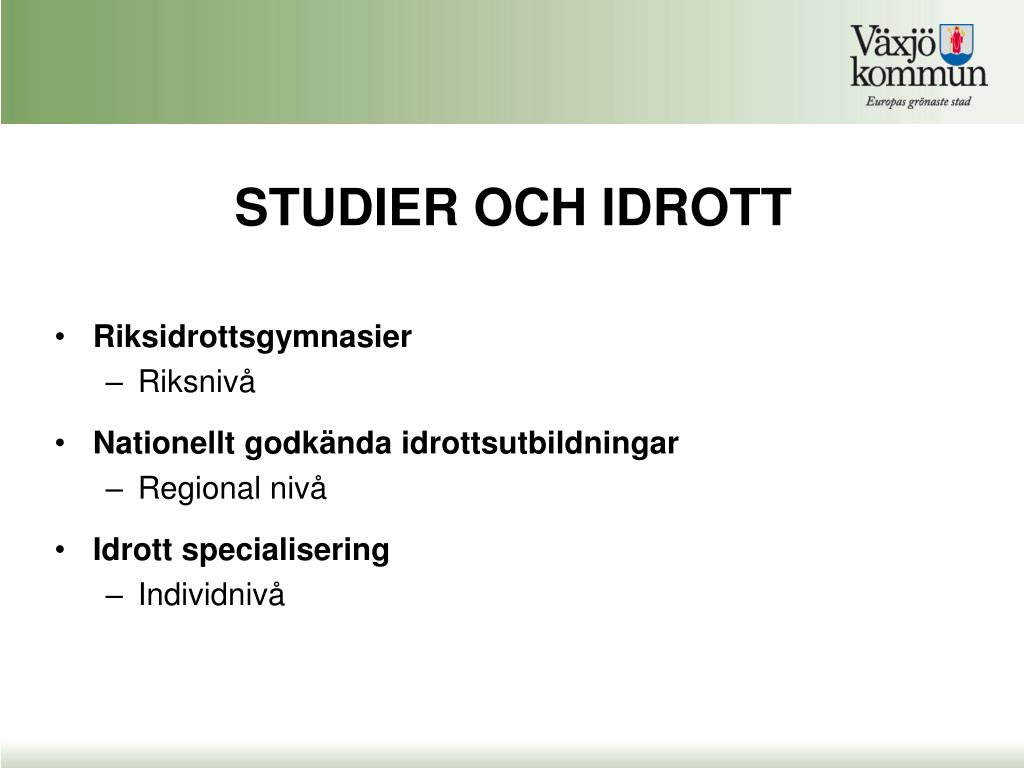 Växjö kommun
Europas grönaste stad

STUDIER OCH IDROTT

• Riksidrottsgymnasier
– Riksnivå
• Nationellt godkända idrottsutbildningar
– Regional nivå
• Idrott specialisering
– Individnivå